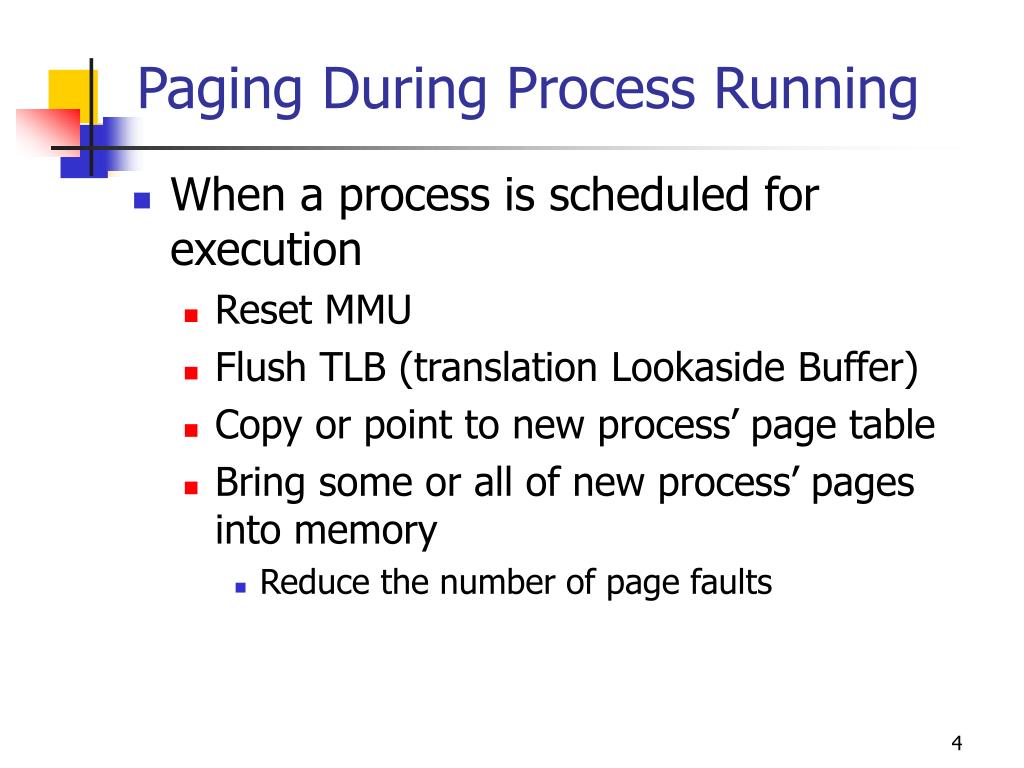 Paging During Process Running

When a process is scheduled for execution

Reset MMU

Flush TLB (translation Lookaside Buffer)

Copy or point to new process’ page table

Bring some or all of new process’ pages into memory

Reduce the number of page faults

4